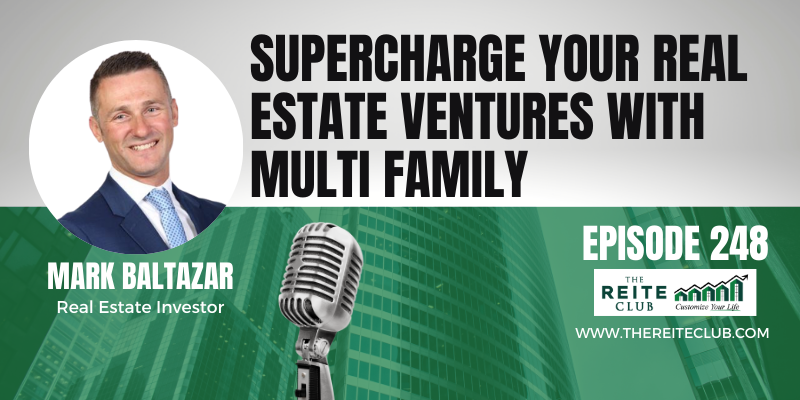 SUPERCHARGE YOUR REAL ESTATE VENTURES WITH MULTI FAMILY

MARK BALTAZAR
Real Estate Investor

EPISODE 248

THE REITE CLUB
Customize Your Life

WWW.THEREITECLUB.COM